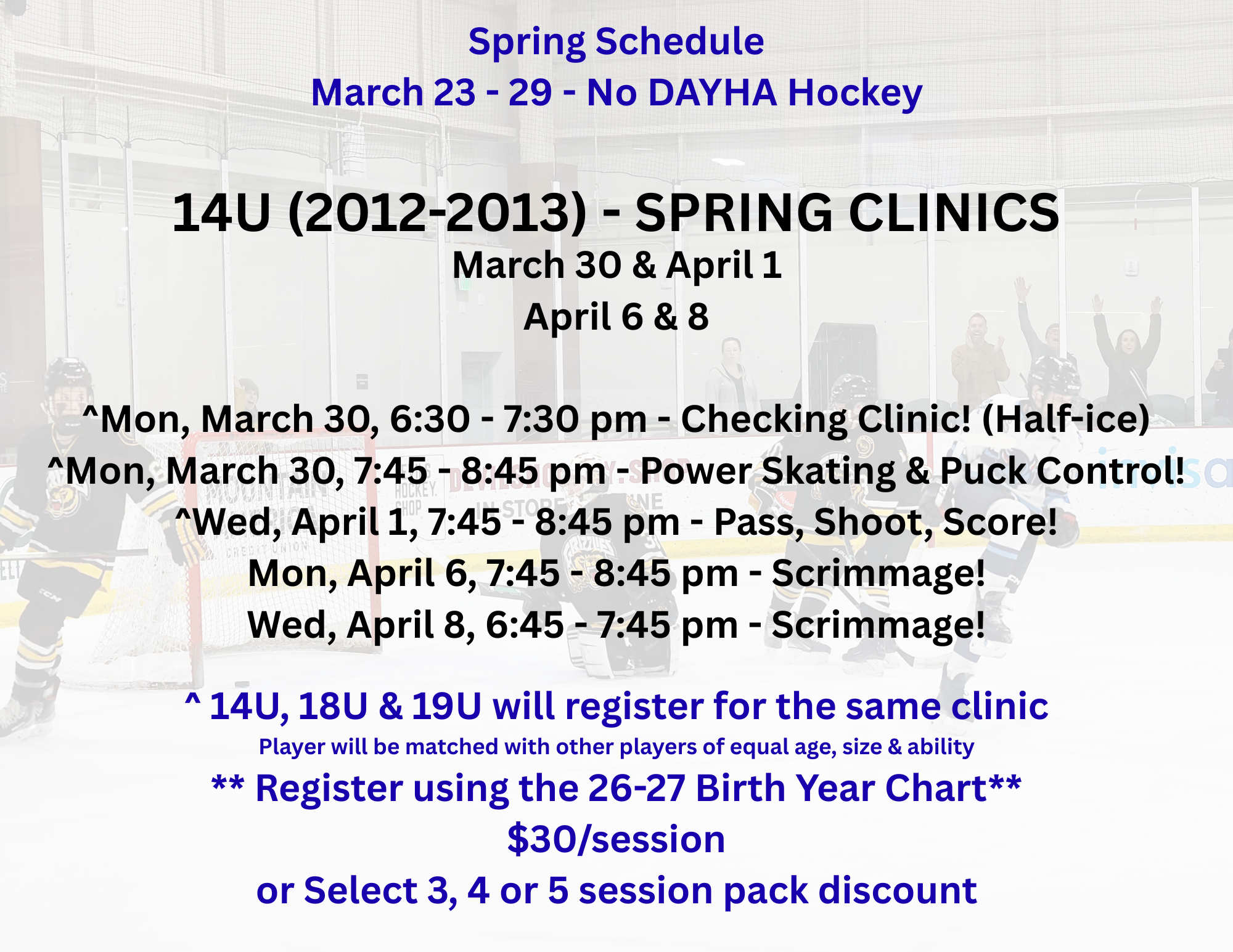 Spring Schedule
March 23 - 29 - No DAYHA Hockey

14U (2012-2013) - SPRING CLINICS
March 30 & April 1
April 6 & 8

^Mon, March 30, 6:30 - 7:30 pm - Checking Clinic! (Half-ice)
^Mon, March 30, 7:45 - 8:45 pm - Power Skating & Puck Control!
^Wed, April 1, 7:45 - 8:45 pm - Pass, Shoot, Score!
Mon, April 6, 7:45 - 8:45 pm - Scrimmage!
Wed, April 8, 6:45 - 7:45 pm - Scrimmage!

^ 14U, 18U & 19U will register for the same clinic
Player will be matched with other players of equal age, size & ability
** Register using the 26-27 Birth Year Chart**
$30/session
or Select 3, 4 or 5 session pack discount